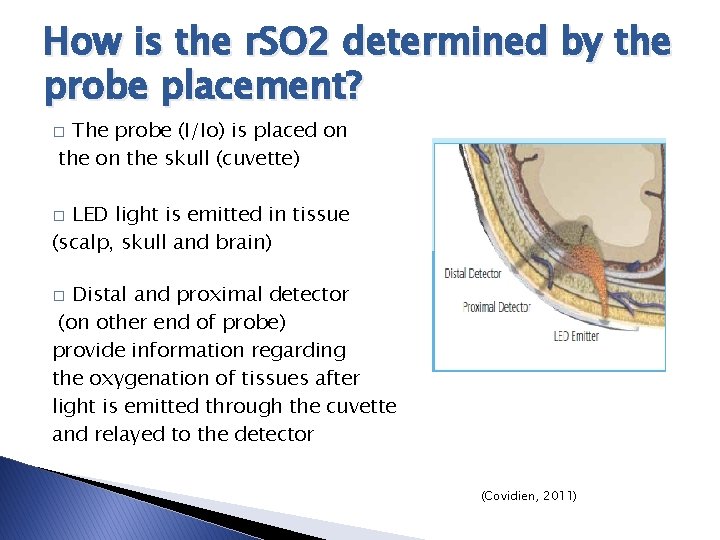 How is the rSO2 determined by the probe placement?

□ The probe (I/Io) is placed on the on the skull (cuvette)

□ LED light is emitted in tissue (scalp, skull and brain)

□ Distal and proximal detector (on other end of probe) provide information regarding the oxygenation of tissues after light is emitted through the cuvette and relayed to the detector

Distal Detector

Proximal Detector

LED Emitter

(Covidien, 2011)